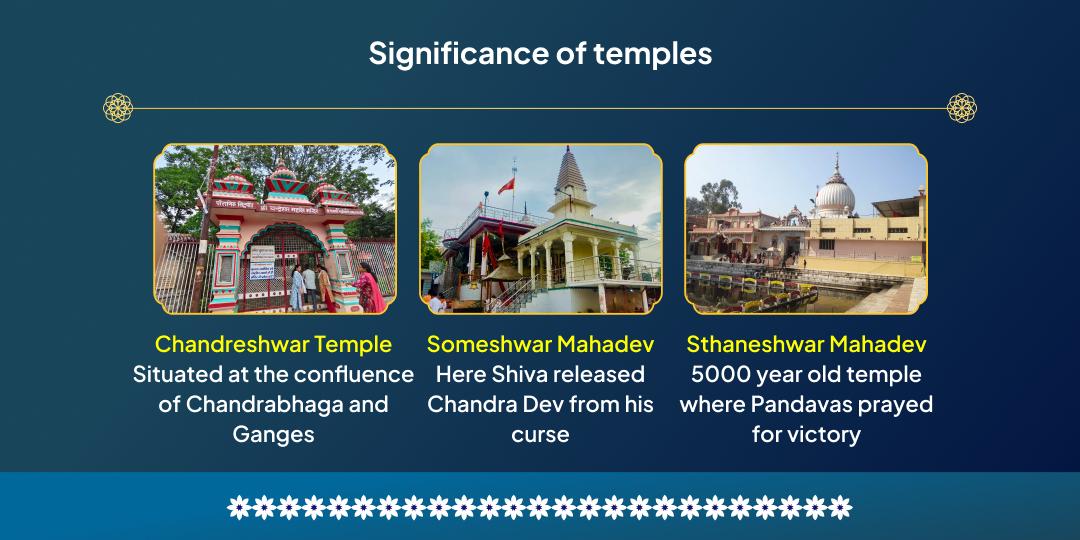 Significance of temples

Chandreshwar Temple
Situated at the confluence of Chandrabhaga and Ganges

Someshwar Mahadev
Here Shiva released Chandra Dev from his curse

Sthaneshwar Mahadev
5000 year old temple where Pandavas prayed for victory